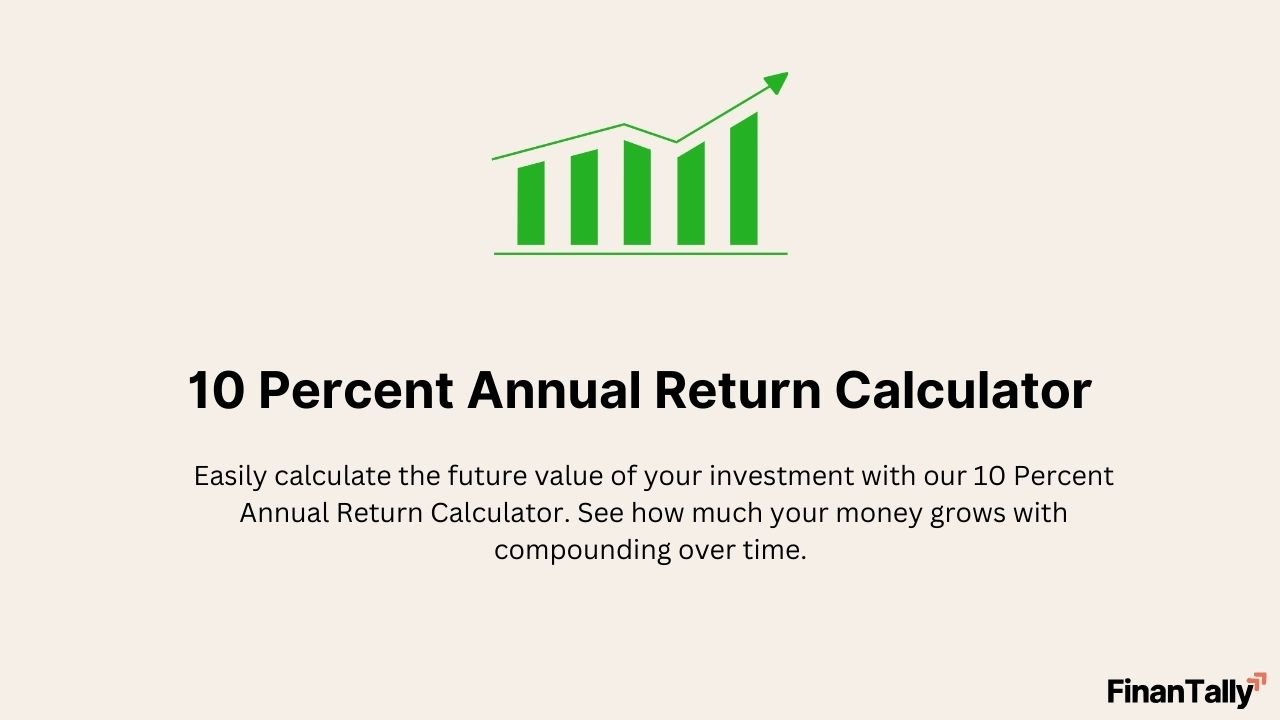 10 Percent Annual Return Calculator

Easily calculate the future value of your investment with our 10 Percent Annual Return Calculator. See how much your money grows with compounding over time.

FinanTally